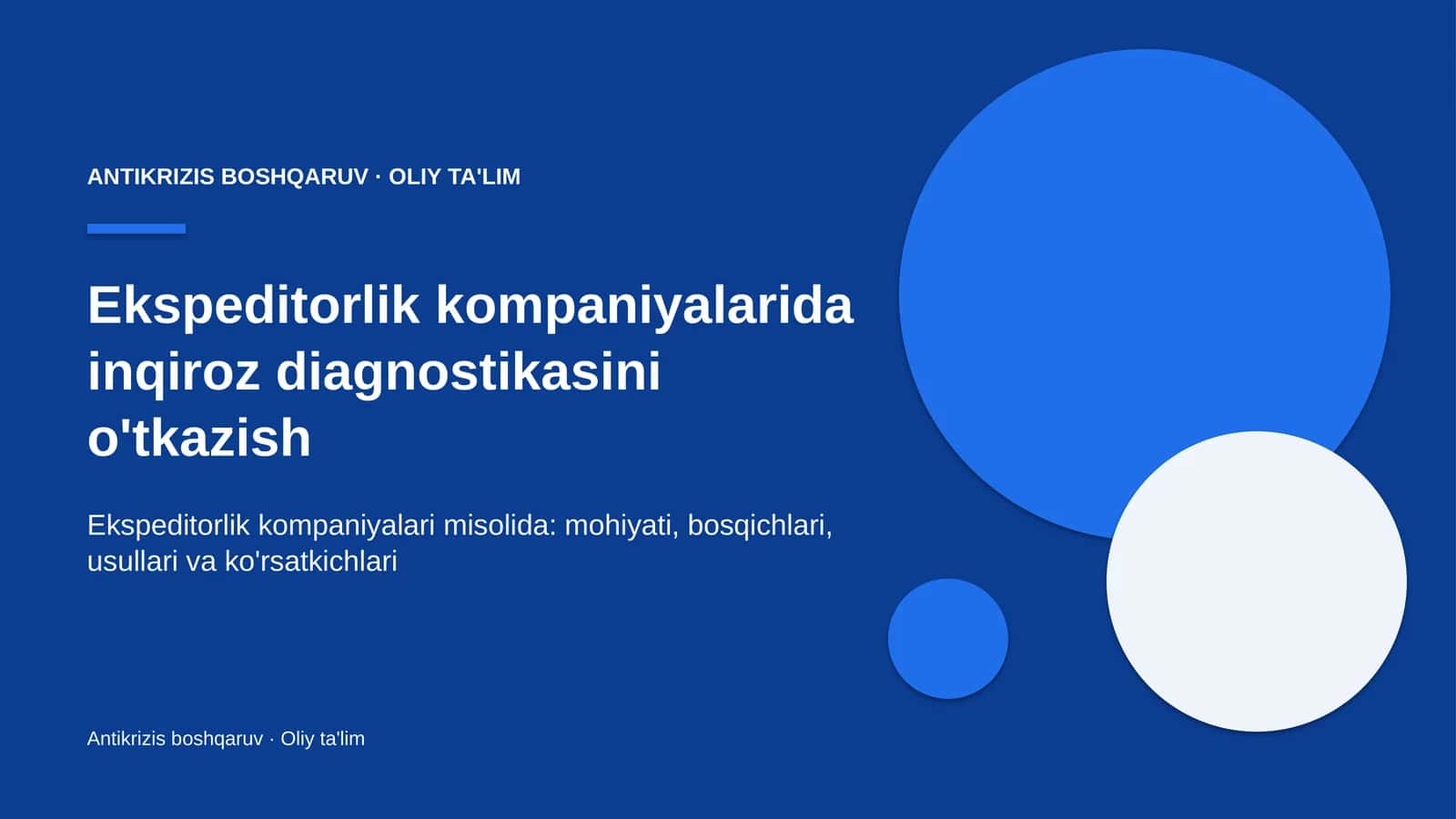 ANTIKRIZIS BOSHQARUV · OLIY TA'LIM

Ekspeditorlik kompaniyalarida inqiroz diagnostikasini o'tkazish

Ekspeditorlik kompaniyalari misolida: mohiyati, bosqichlari, usullari va ko'rsatkichlari

Antikrizis boshqaruv · Oliy ta'lim